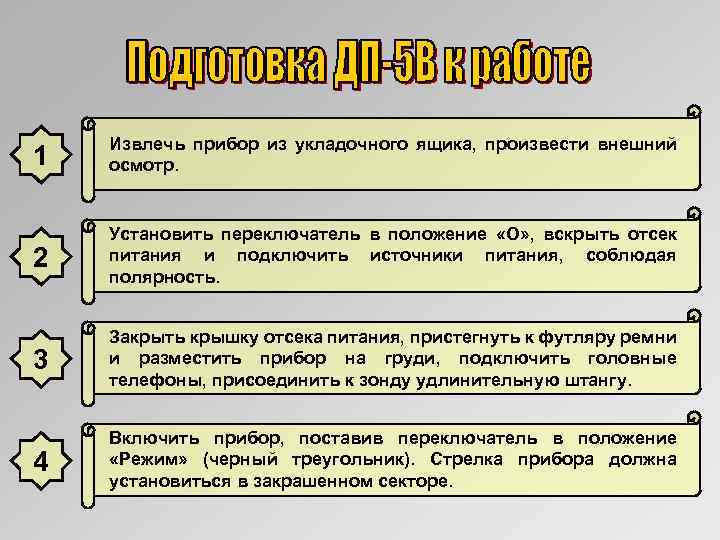 Подготовка ДП-5В к работе

1

Извлечь прибор из укладочного ящика, произвести внешний осмотр.

2

Установить переключатель в положение «О», вскрыть отсек питания и подключить источники питания, соблюдая полярность.

3

Закрыть крышку отсека питания, пристегнуть к футляру ремни и разместить прибор на груди, подключить головные телефоны, присоединить к зонду удлинительную штангу.

4

Включить прибор, поставив переключатель в положение «Режим» (черный треугольник). Стрелка прибора должна установиться в закрашенном секторе.